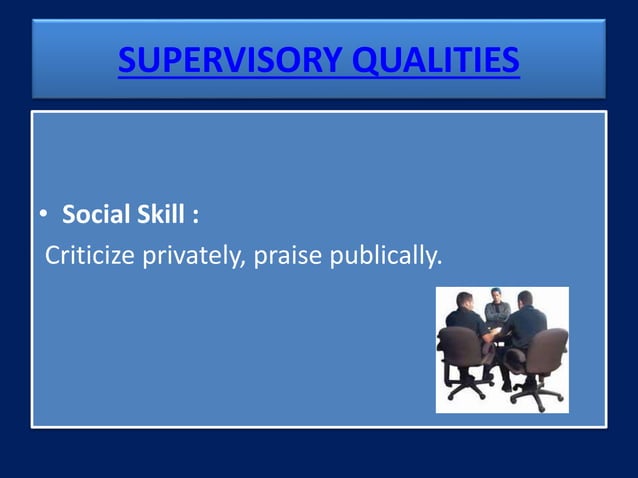 SUPERVISORY QUALITIES

• Social Skill :

Criticize privately, praise publically.